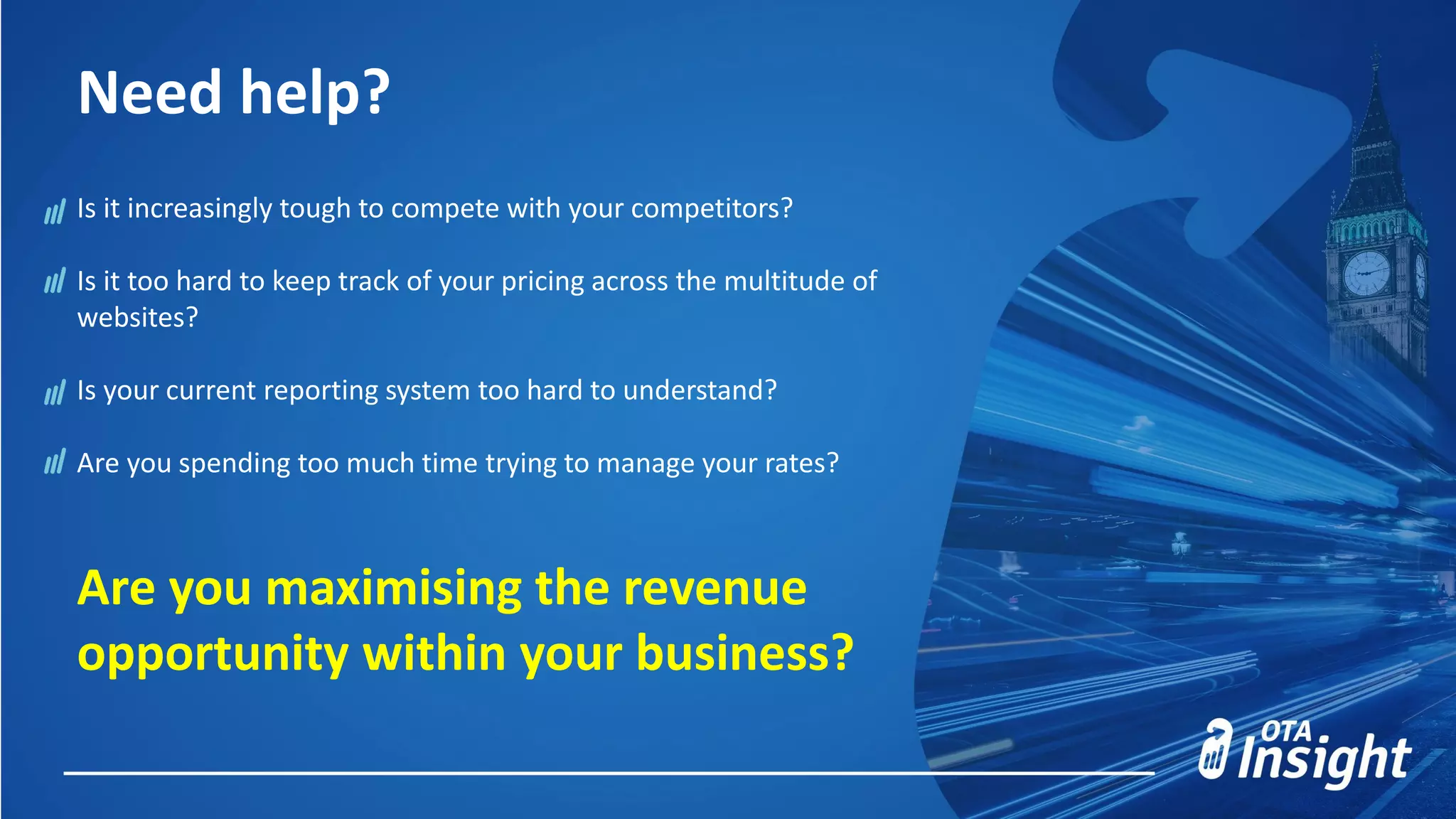 Need help?

Is it increasingly tough to compete with your competitors?

Is it too hard to keep track of your pricing across the multitude of websites?

Is your current reporting system too hard to understand?

Are you spending too much time trying to manage your rates?

Are you maximising the revenue opportunity within your business?

OTA Insight